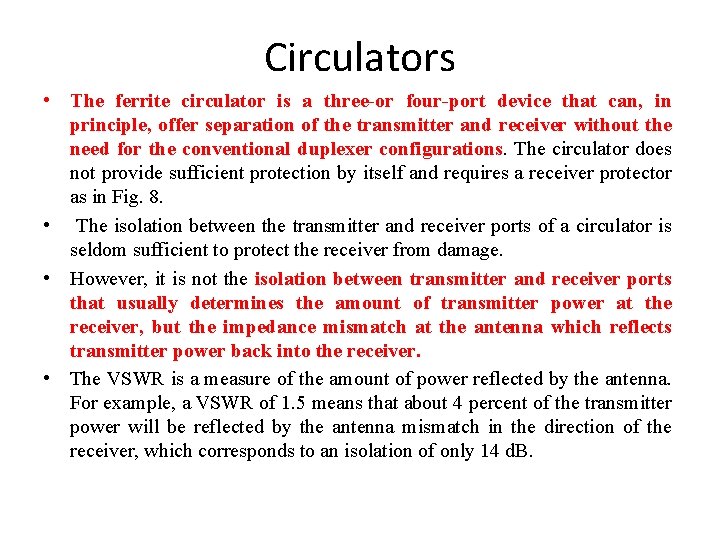 Circulators

• The ferrite circulator is a three-or four-port device that can, in principle, offer separation of the transmitter and receiver without the need for the conventional duplexer configurations. The circulator does not provide sufficient protection by itself and requires a receiver protector as in Fig. 8.

• The isolation between the transmitter and receiver ports of a circulator is seldom sufficient to protect the receiver from damage.

• However, it is not the isolation between transmitter and receiver ports that usually determines the amount of transmitter power at the receiver, but the impedance mismatch at the antenna which reflects transmitter power back into the receiver.

• The VSWR is a measure of the amount of power reflected by the antenna. For example, a VSWR of 1.5 means that about 4 percent of the transmitter power will be reflected by the antenna mismatch in the direction of the receiver, which corresponds to an isolation of only 14 dB.